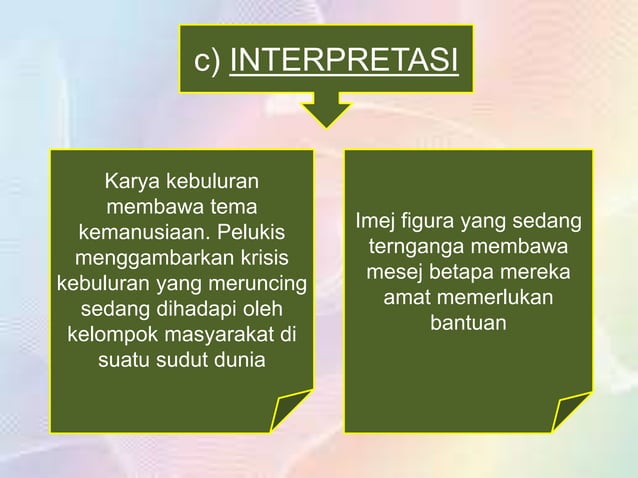 c) INTERPRETASI

Karya kebuluran membawa tema kemanusiaan. Pelukis menggambarkan krisis kebuluran yang meruncing sedang dihadapi oleh kelompok masyarakat di suatu sudut dunia

Imej figura yang sedang ternganga membawa mesej betapa mereka amat memerlukan bantuan